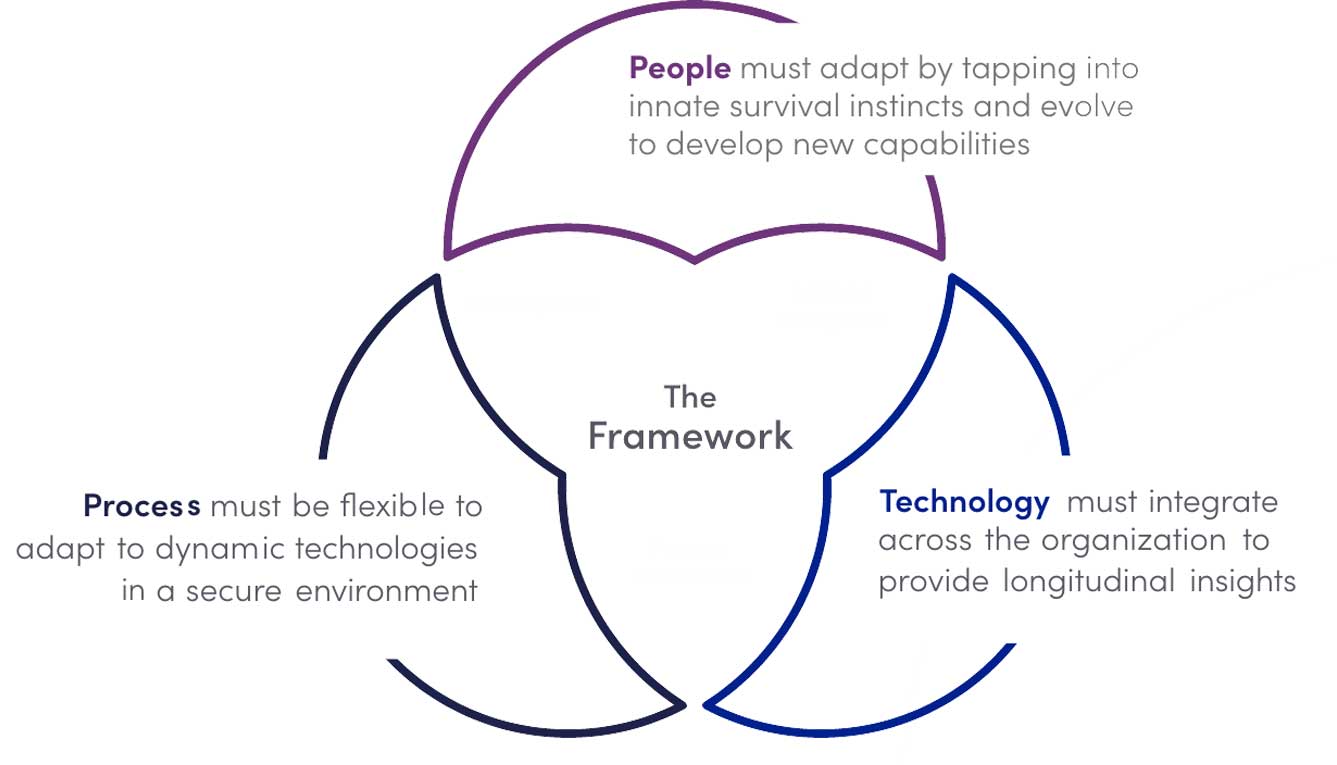 People must adapt by tapping into innate survival instincts and evolve to develop new capabilities

The Framework

Process must be flexible to adapt to dynamic technologies in a secure environment

Technology must integrate across the organization to provide longitudinal insights